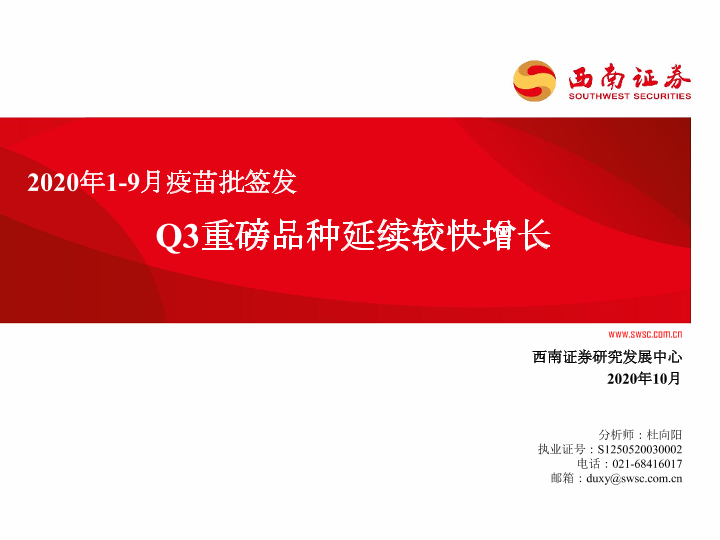 西南证券
SOUTHWEST SECURITIES

2020年1-9月疫苗批签发

Q3重磅品种延续较快增长

www.swsc.com.cn

西南证券研究发展中心

2020年10月

分析师：杜向阳
执业证号：S1250520030002
电话：021-68416017
邮箱：duxy@swsc.com.cn